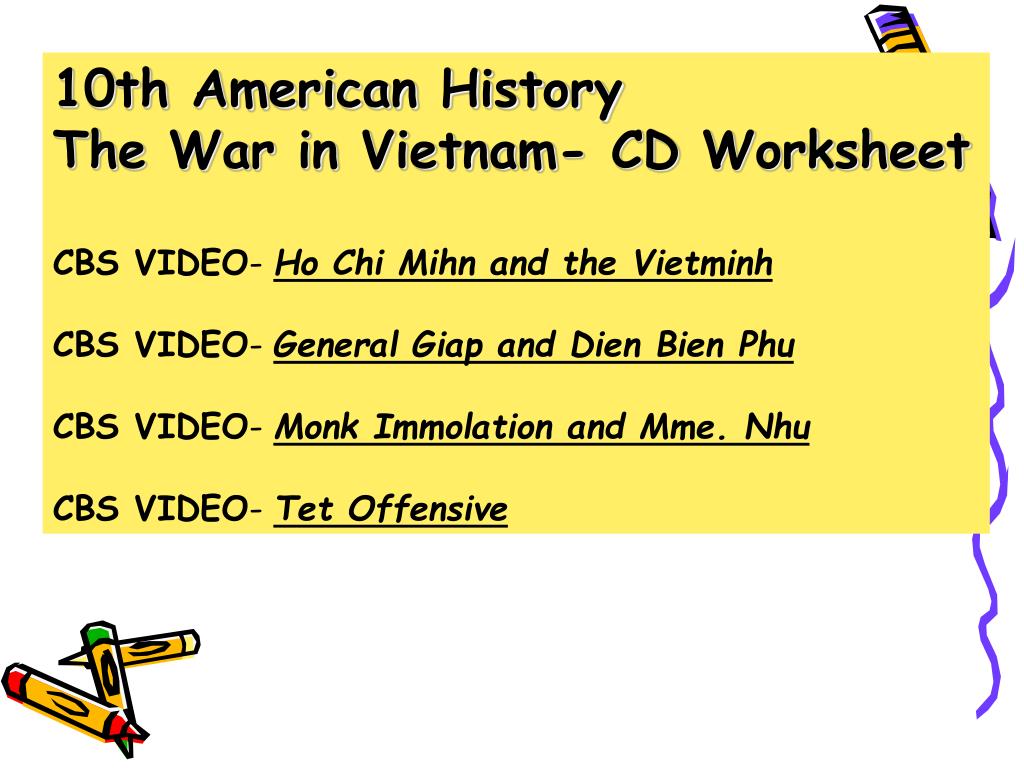 10th American History
The War in Vietnam- CD Worksheet

CBS VIDEO- Ho Chi Mihn and the Vietminh

CBS VIDEO- General Giap and Dien Bien Phu

CBS VIDEO- Monk Immolation and Mme. Nhu

CBS VIDEO- Tet Offensive